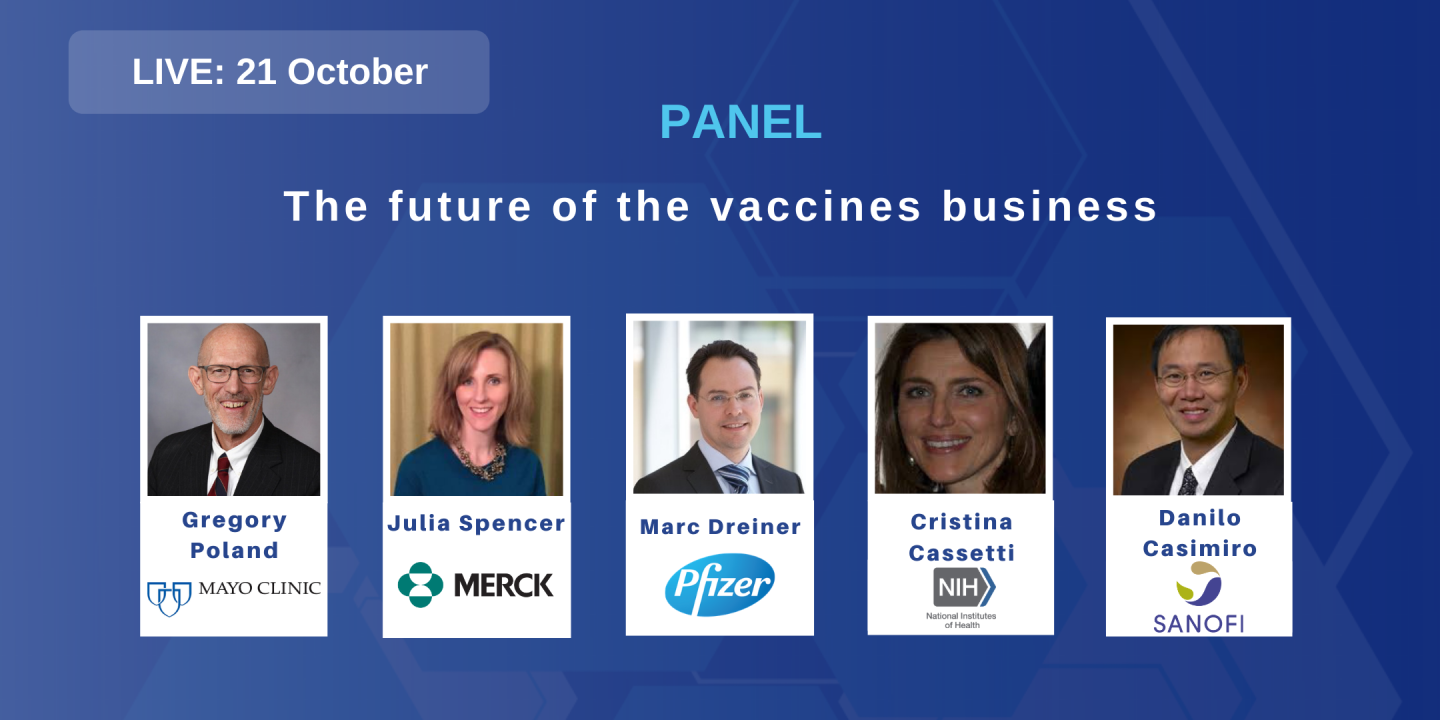 LIVE: 21 October

PANEL

The future of the vaccines business

Gregory Poland
MAYO CLINIC

Julia Spencer
MERCK

Marc Dreiner
Pfizer

Cristina Cassetti
NIH
National Institutes of Health

Danilo Casimiro
SANOFI